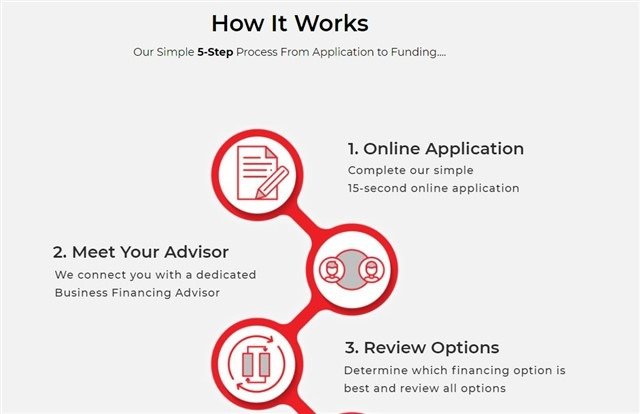 How It Works

Our Simple 5-Step Process From Application to Funding....

1. Online Application

Complete our simple 15-second online application

2. Meet Your Advisor

We connect you with a dedicated Business Financing Advisor

3. Review Options

Determine which financing option is best and review all options